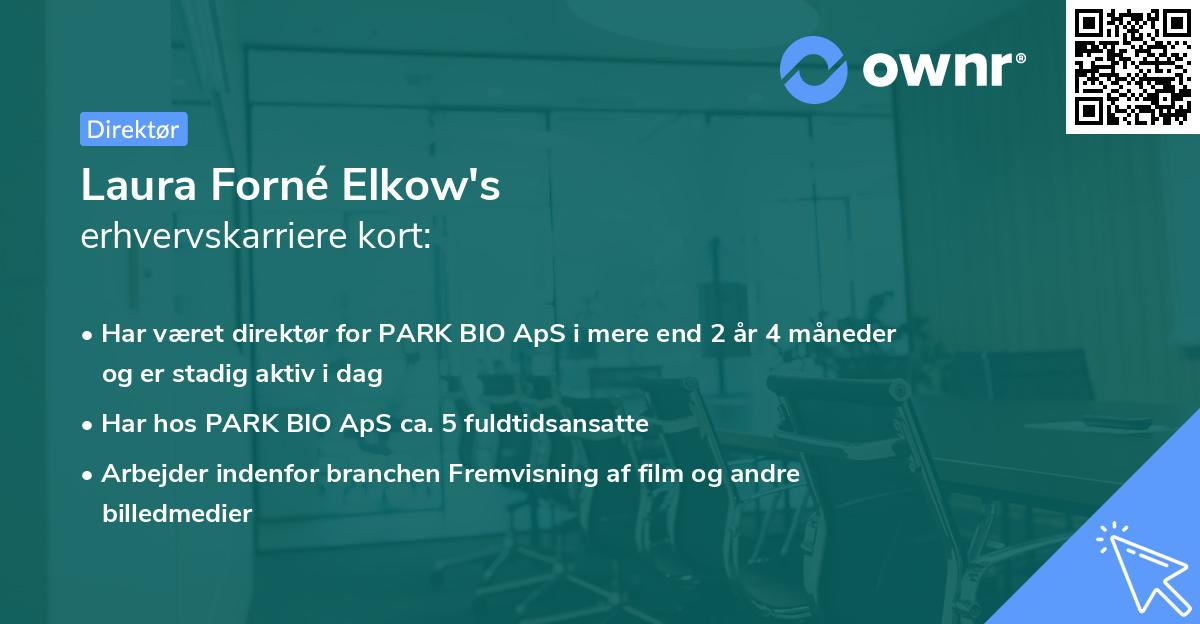 ownr®

Direktør

Laura Forné Elkow's
erhvervskarriere kort:

• Har været direktør for PARK BIO ApS i mere end 2 år 4 måneder og er stadig aktiv i dag
• Har hos PARK BIO ApS ca. 5 fuldtidsansatte
• Arbejder indenfor branchen Fremvisning af film og andre billedmedier